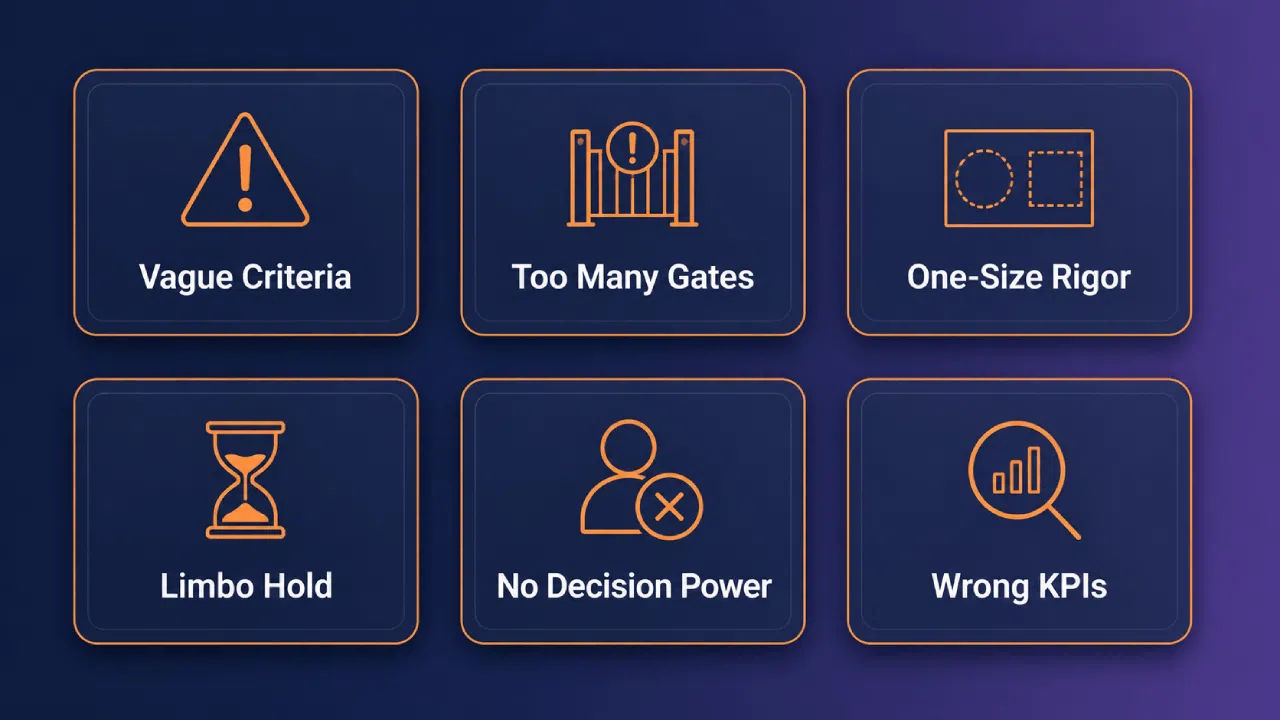 Vague Criteria

Too Many Gates

One-Size Rigor

Limbo Hold

No Decision Power

Wrong KPIs